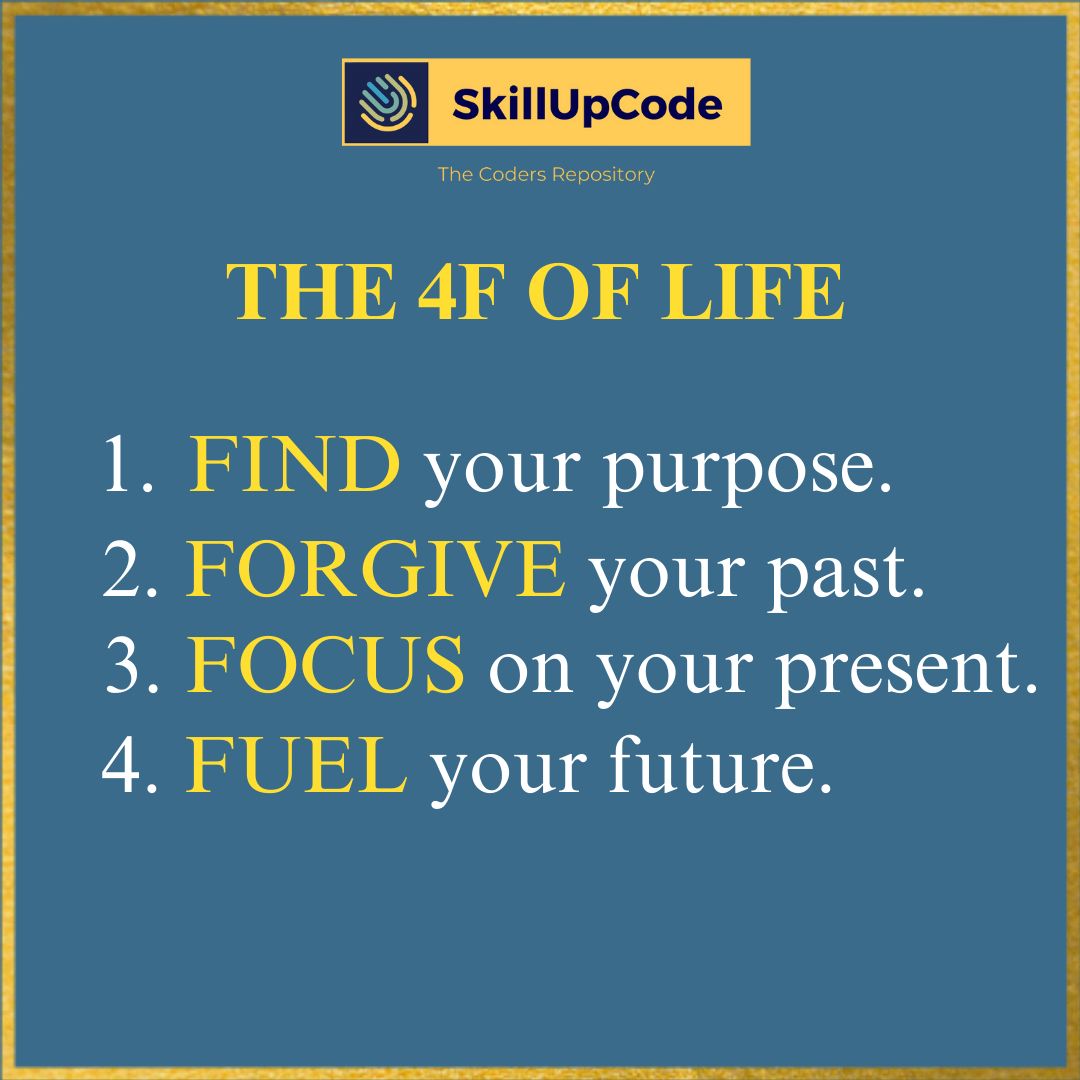 SkillUpCode

The Coders Repository

THE 4F OF LIFE

1. FIND your purpose.
2. FORGIVE your past.
3. FOCUS on your present.
4. FUEL your future.